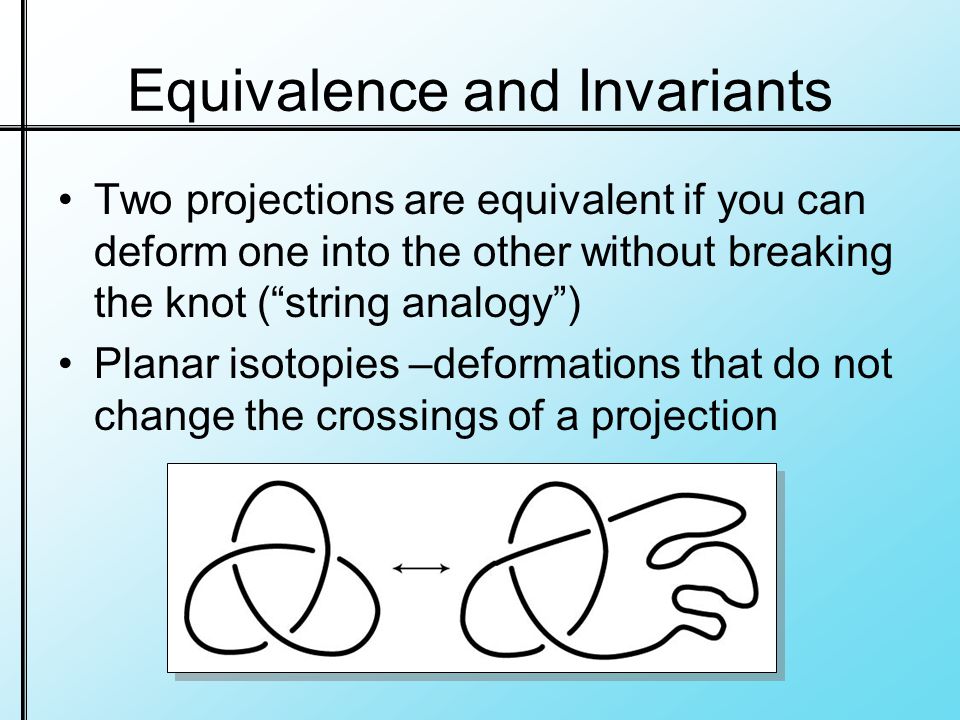 Equivalence and Invariants

• Two projections are equivalent if you can deform one into the other without breaking the knot (“string analogy”)

• Planar isotopies –deformations that do not change the crossings of a projection